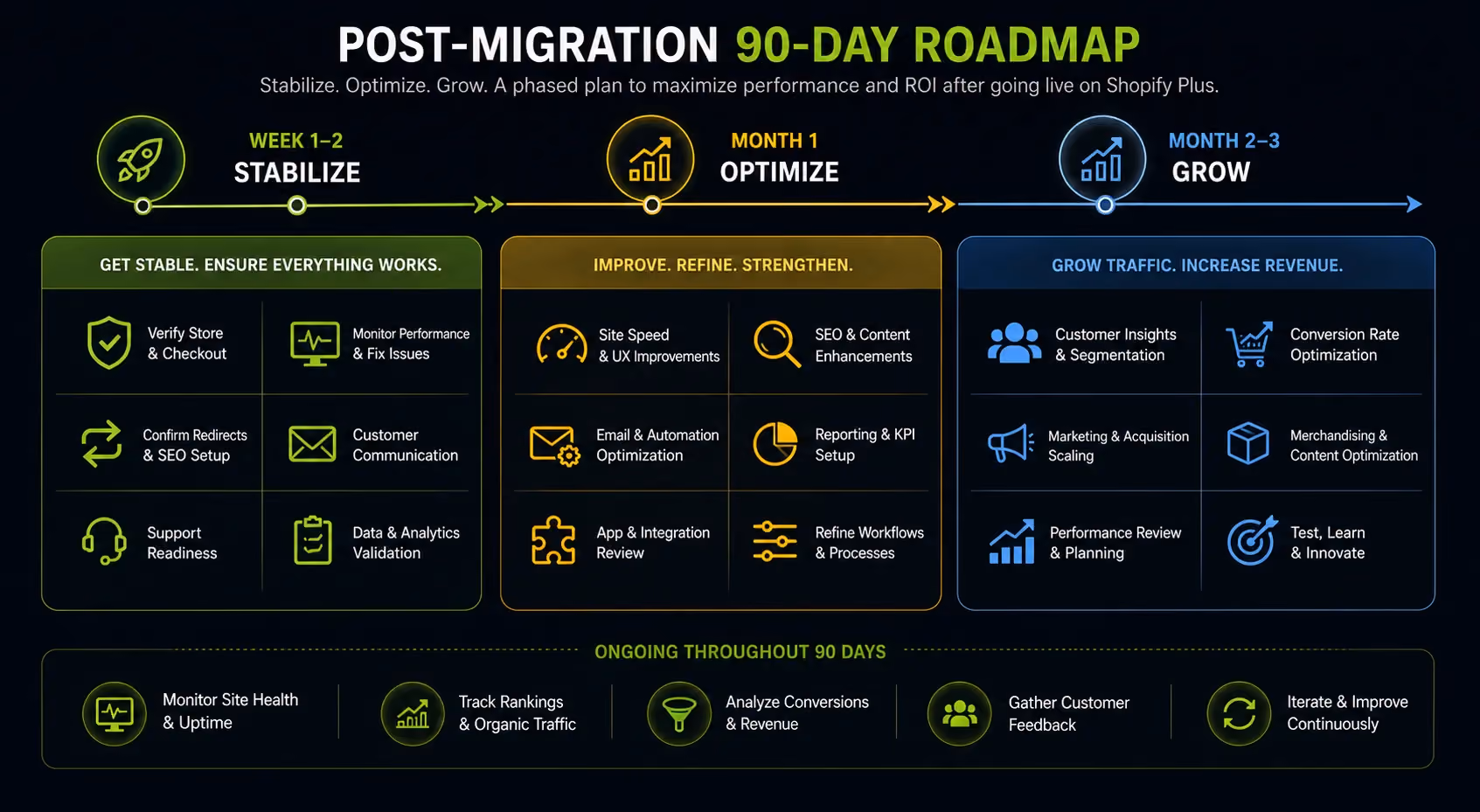 POST-MIGRATION 90-DAY ROADMAP

Stabilize. Optimize. Grow. A phased plan to maximize performance and ROI after going live on Shopify Plus.

WEEK 1–2
STABILIZE

MONTH 1
OPTIMIZE

MONTH 2–3
GROW

GET STABLE. ENSURE EVERYTHING WORKS.

Verify Store & Checkout

Monitor Performance & Fix Issues

Confirm Redirects & SEO Setup

Customer Communication

Support Readiness

Data & Analytics Validation

IMPROVE. REFINE. STRENGTHEN.

Site Speed & UX Improvements

SEO & Content Enhancements

Email & Automation Optimization

Reporting & KPI Setup

App & Integration Review

Refine Workflows & Processes

GROW TRAFFIC. INCREASE REVENUE.

Customer Insights & Segmentation

Conversion Rate Optimization

Marketing & Acquisition Scaling

Merchandising & Content Optimization

Performance Review & Planning

Test, Learn & Innovate

ONGOING THROUGHOUT 90 DAYS

Monitor Site Health & Uptime

Track Rankings & Organic Traffic

Analyze Conversions & Revenue

Gather Customer Feedback

Iterate & Improve Continuously